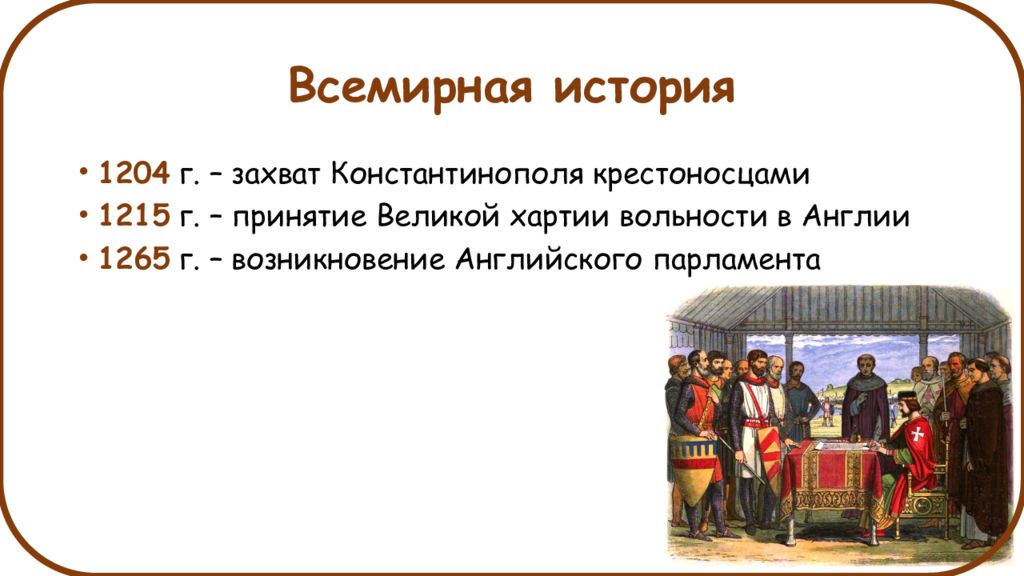 Всемирная история

• 1204 г. – захват Константинополя крестоносцами
• 1215 г. – принятие Великой хартии вольности в Англии
• 1265 г. – возникновение Английского парламента